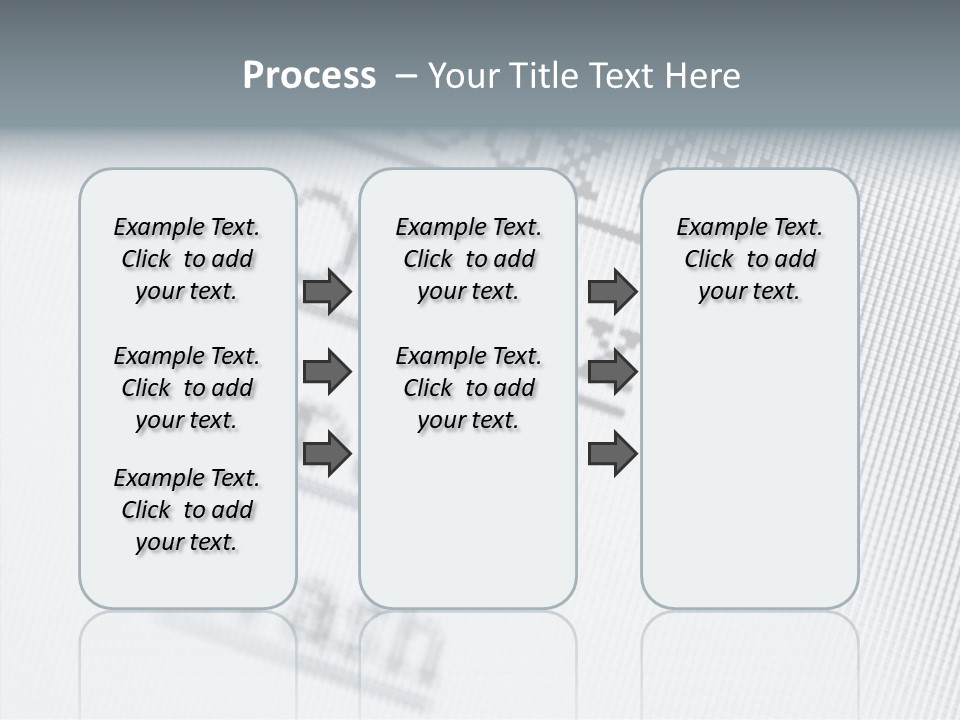 Process – Your Title Text Here

Example Text. Click to add your text.

Example Text. Click to add your text.

Example Text. Click to add your text.

Example Text. Click to add your text.

Example Text. Click to add your text.

Example Text. Click to add your text.